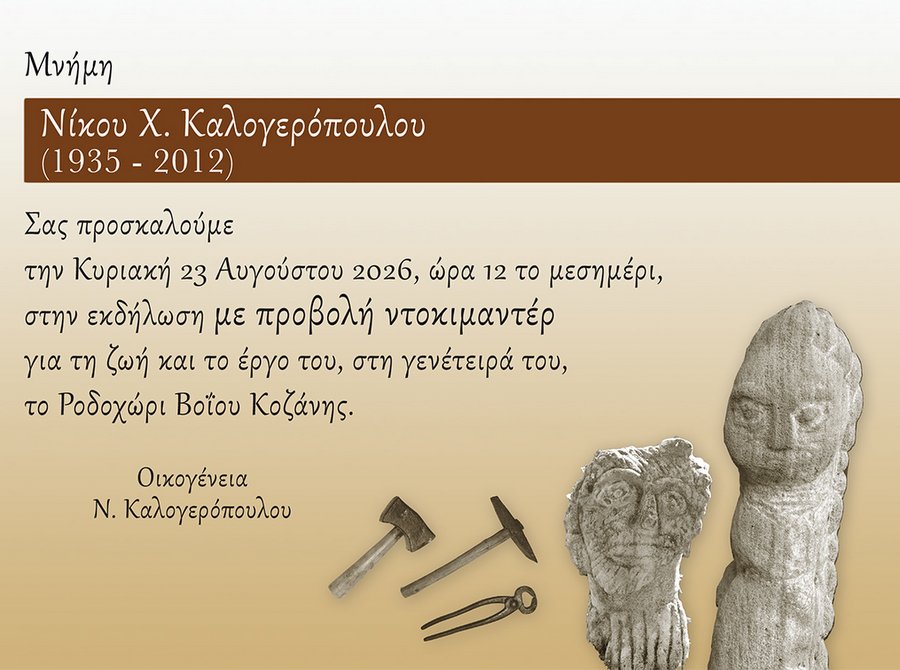 Μνήμη

Νίκου Χ. Καλογερόπουλου
(1935 - 2012)

Σας προσκαλούμε
την Κυριακή 23 Αυγούστου 2026, ώρα 12 το μεσημέρι,
στην εκδήλωση με προβολή ντοκιμαντέρ
για τη ζωή και το έργο του, στη γενέτειρά του,
το Ροδοχώρι Βοΐου Κοζάνης.

Οικογένεια
Ν. Καλογερόπουλου